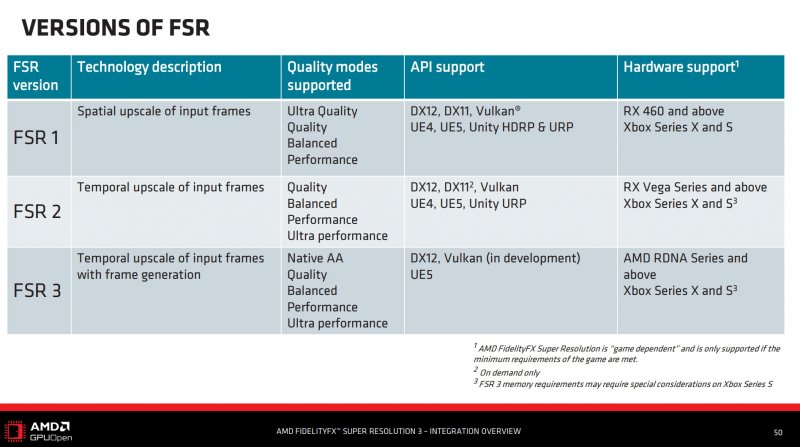 VERSIONS OF FSR

| FSR version | Technology description | Quality modes supported | API support | Hardware support$^1$ |
|---|---|---|---|---|
| FSR 1 | Spatial upscale of input frames | Ultra Quality Quality Balanced Performance | DX12, DX11, Vulkan® UE4, UE5, Unity HDRP & URP | RX 460 and above Xbox Series X and S |
| FSR 2 | Temporal upscale of input frames | Quality Balanced Performance Ultra performance | DX12, DX11$^2$, Vulkan UE4, UE5, Unity URP | RX Vega Series and above Xbox Series X and S$^3$ |
| FSR 3 | Temporal upscale of input frames with frame generation | Native AA Quality Balanced Performance Ultra performance | DX12, Vulkan (in development) UE5 | AMD RDNA Series and above Xbox Series X and S$^3$ |

$^1$ AMD FidelityFX Super Resolution is "game dependent" and is only supported if the minimum requirements of the game are met.
$^2$ On demand only
$^3$ FSR 3 memory requirements may require special considerations on Xbox Series S

AMD GPUOpen

AMD FIDELITYFX™ SUPER RESOLUTION 3 – INTEGRATION OVERVIEW

50